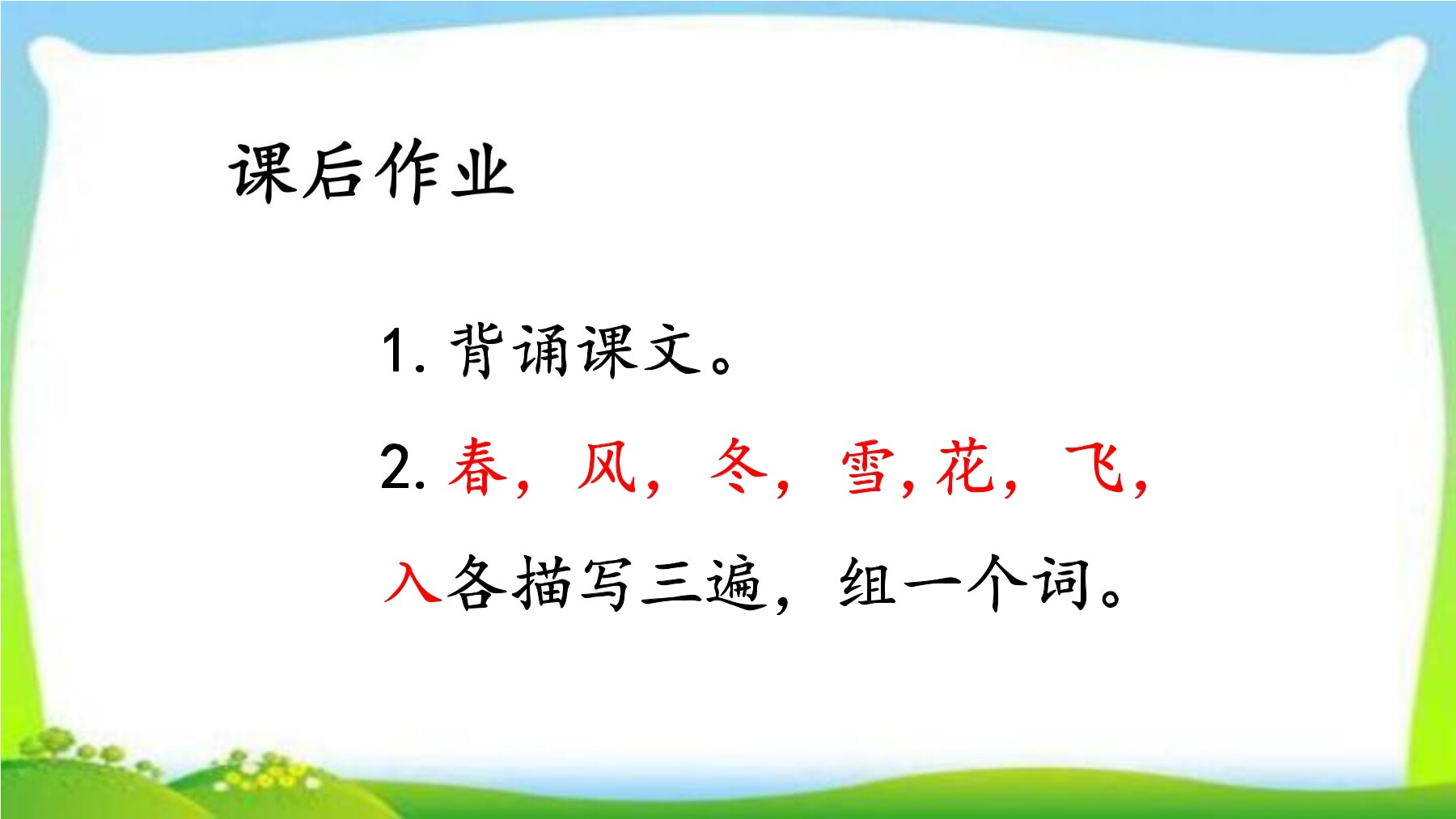 课后作业

1. 背诵课文。

2. 春，风，冬，雪，花，飞，入各描写三遍，组一个词。